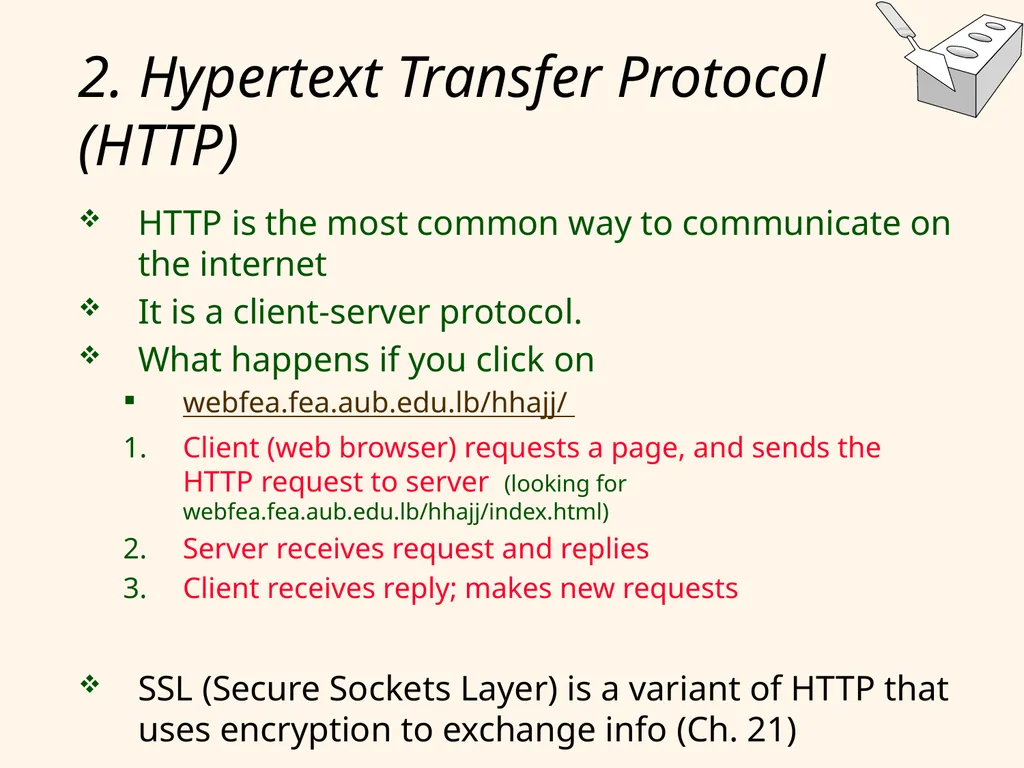 2. Hypertext Transfer Protocol (HTTP)

❖ HTTP is the most common way to communicate on the internet

❖ It is a client-server protocol.

❖ What happens if you click on

▪ webfea.fea.aub.edu.lb/hhajj/

1. Client (web browser) requests a page, and sends the HTTP request to server (looking for webfea.fea.aub.edu.lb/hhajj/index.html)

2. Server receives request and replies

3. Client receives reply; makes new requests

❖ SSL (Secure Sockets Layer) is a variant of HTTP that uses encryption to exchange info (Ch. 21)